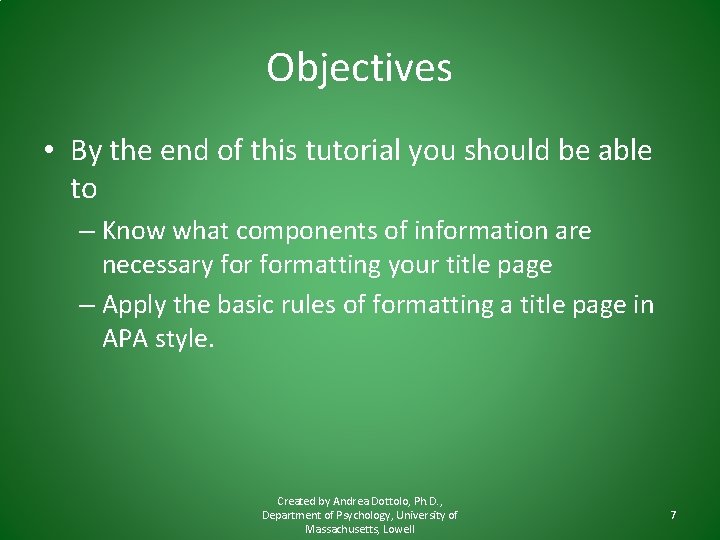 Objectives

• By the end of this tutorial you should be able to

– Know what components of information are necessary for formatting your title page

– Apply the basic rules of formatting a title page in APA style.

Created by Andrea Dottolo, Ph.D., Department of Psychology, University of Massachusetts, Lowell

7